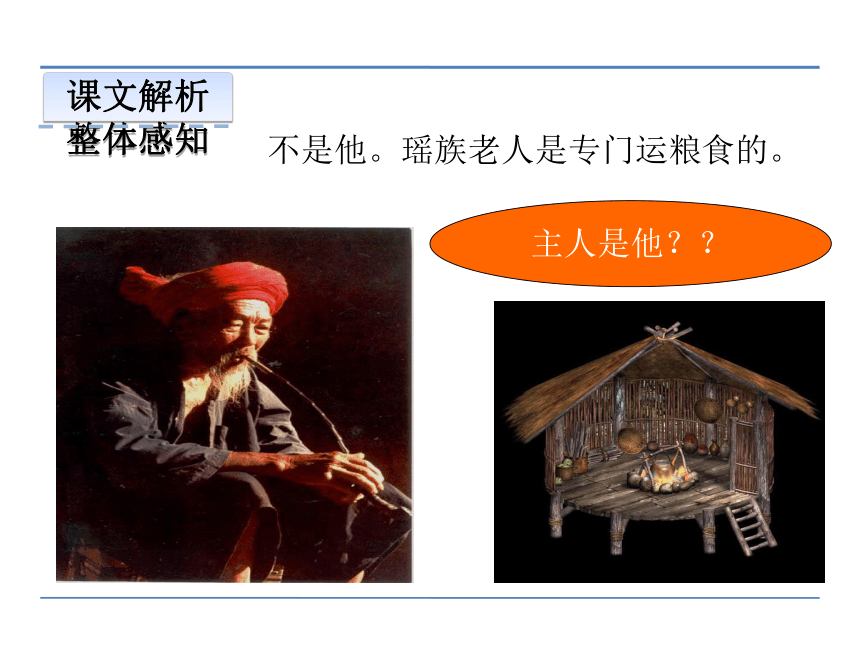 课文解析

整体感知

不是他。瑶族老人是专门运粮食的。

主人是他？？